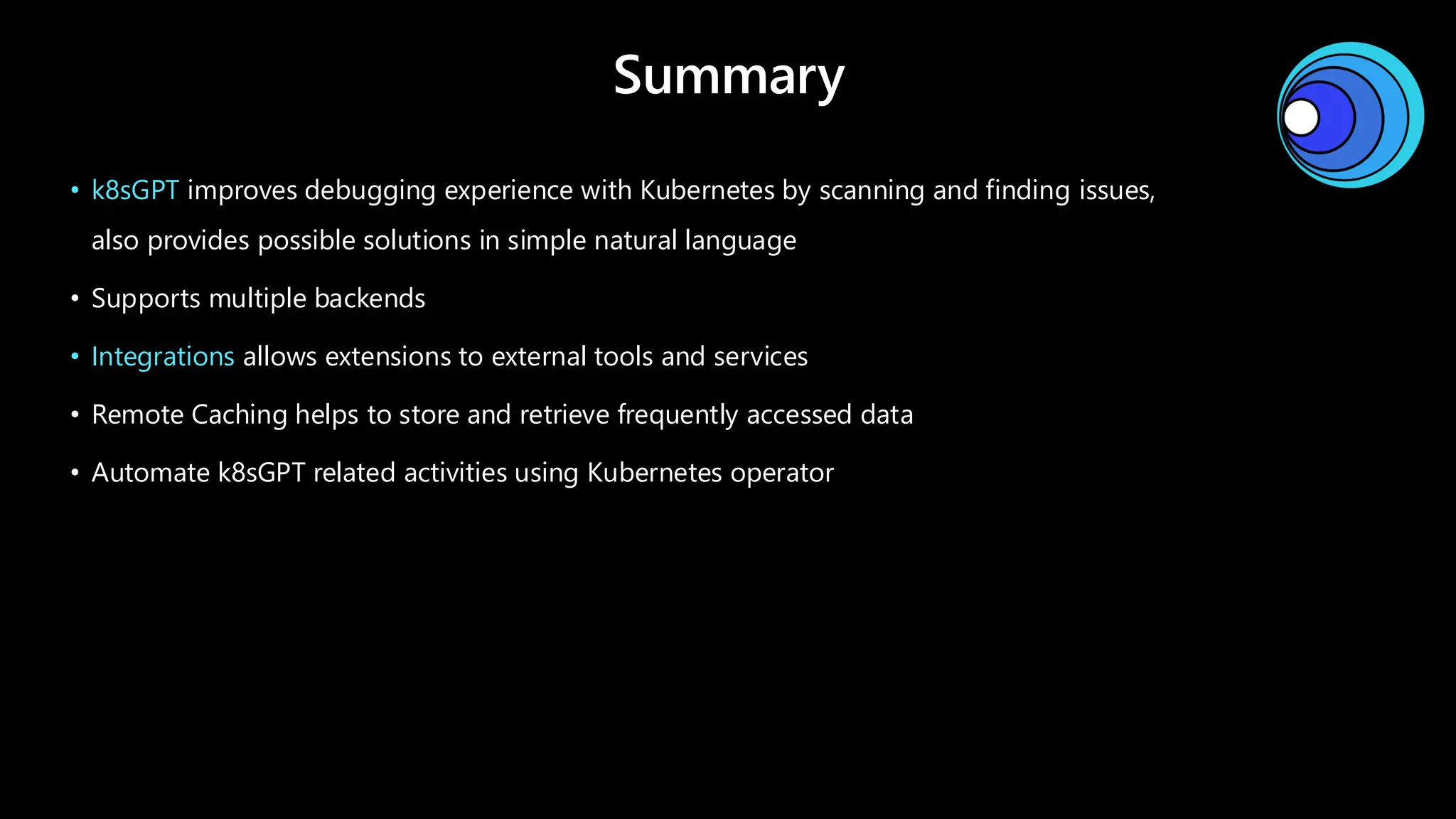 Summary

• k8sGPT improves debugging experience with Kubernetes by scanning and finding issues, also provides possible solutions in simple natural language

• Supports multiple backends

• Integrations allows extensions to external tools and services

• Remote Caching helps to store and retrieve frequently accessed data

• Automate k8sGPT related activities using Kubernetes operator